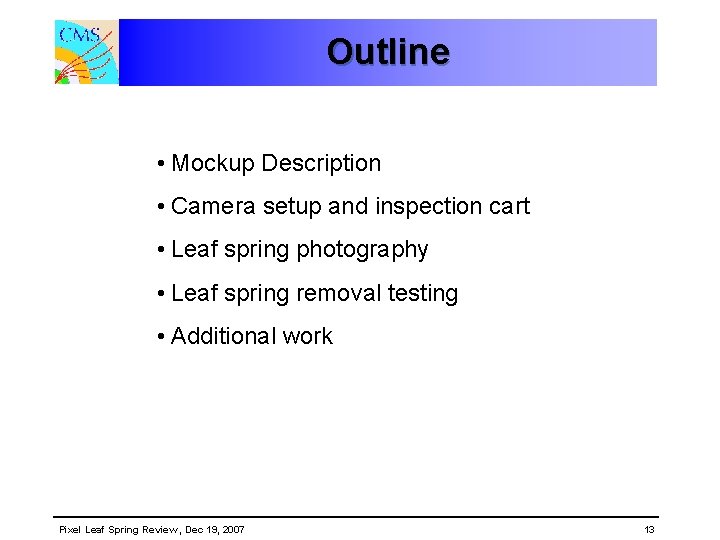 CMS

Outline

• Mockup Description
• Camera setup and inspection cart
• Leaf spring photography
• Leaf spring removal testing
• Additional work

Pixel Leaf Spring Review, Dec 19, 2007

13